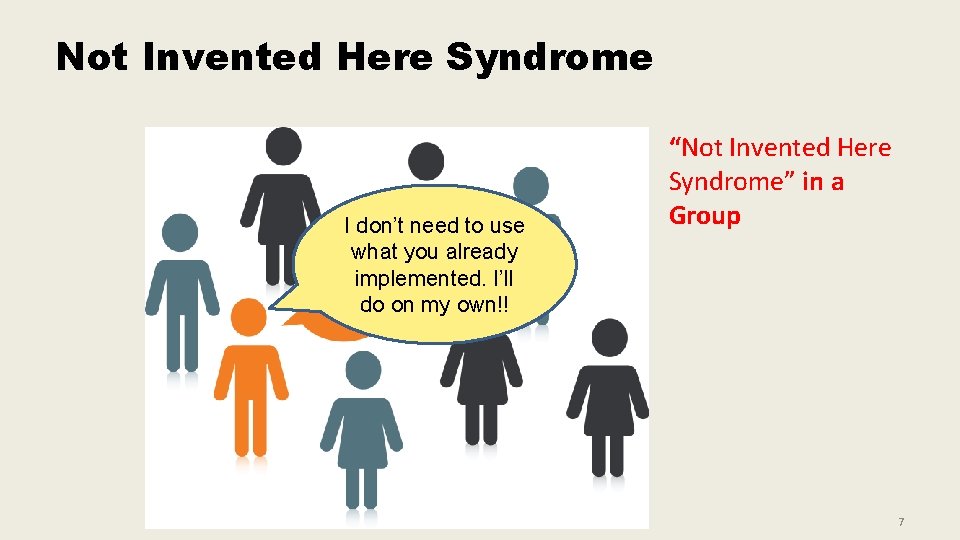 Not Invented Here Syndrome

I don't need to use what you already implemented. I'll do on my own!!

"Not Invented Here Syndrome" in a Group

7